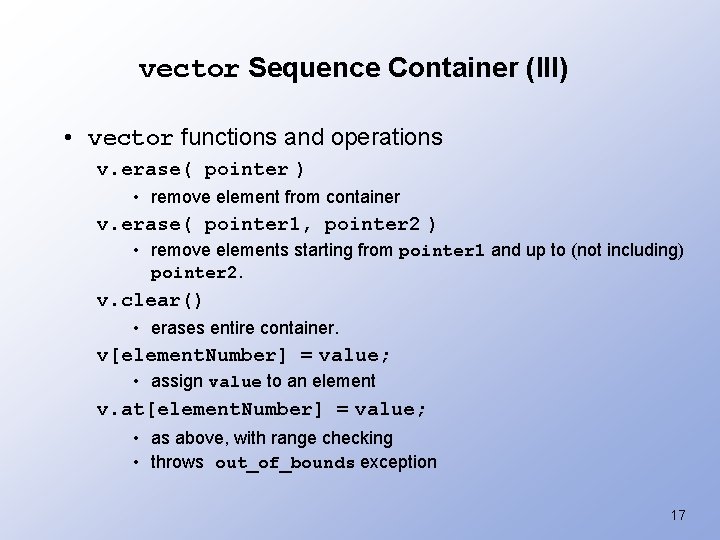 vector Sequence Container (III)

• vector functions and operations

v.erase( pointer )

• remove element from container

v.erase( pointer1, pointer2 )

• remove elements starting from pointer1 and up to (not including) pointer2.

v.clear()

• erases entire container.

v[elementNumber] = value;

• assign value to an element

v.at[elementNumber] = value;

• as above, with range checking
• throws out_of_bounds exception

17